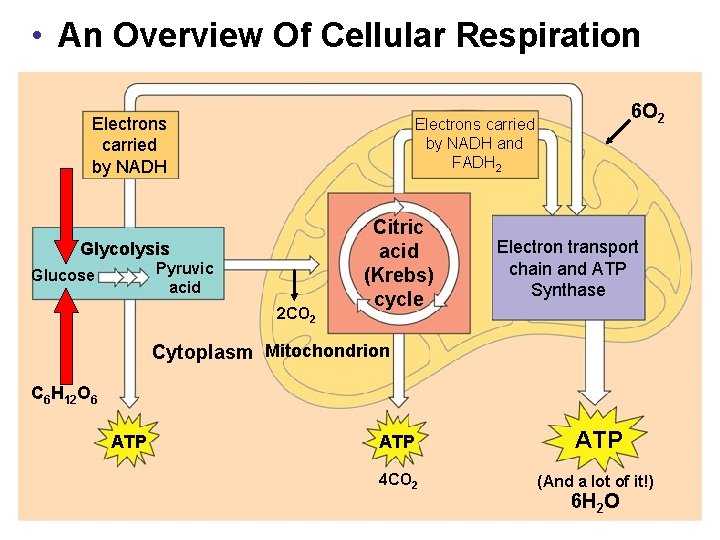 • An Overview Of Cellular Respiration

Electrons carried by NADH

Electrons carried by NADH and $FADH_2$

$6O_2$

Glycolysis

Glucose

Pyruvic acid

Citric acid (Krebs) cycle

Electron transport chain and ATP Synthase

$2CO_2$

Cytoplasm

Mitochondrion

$C_6H_{12}O_6$

ATP

ATP

$4CO_2$

ATP

(And a lot of it!)

$6H_2O$